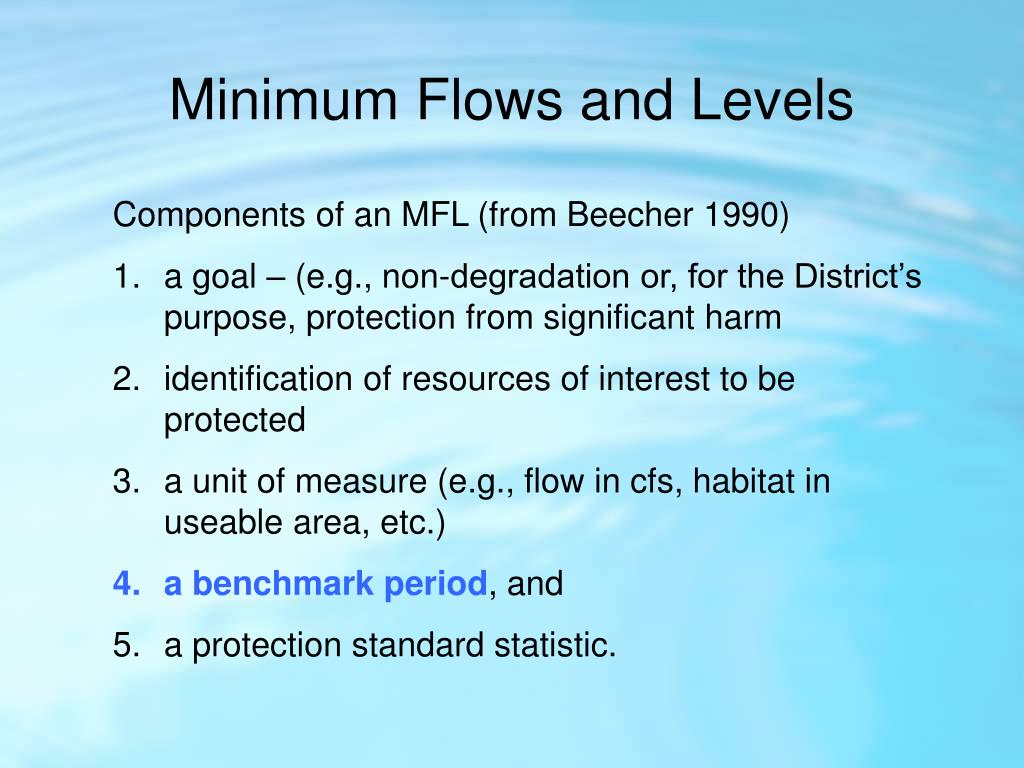 Minimum Flows and Levels

Components of an MFL (from Beecher 1990)

1. a goal – (e.g., non-degradation or, for the District’s purpose, protection from significant harm
2. identification of resources of interest to be protected
3. a unit of measure (e.g., flow in cfs, habitat in useable area, etc.)
4. a benchmark period, and
5. a protection standard statistic.